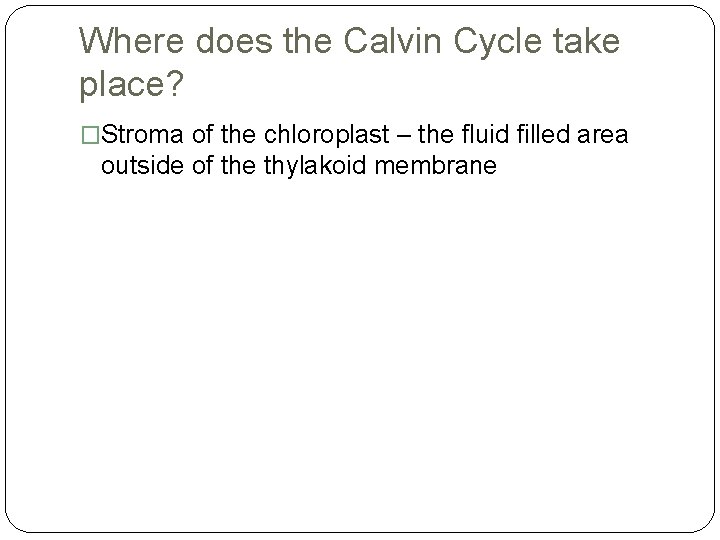 Where does the Calvin Cycle take place?

□Stroma of the chloroplast – the fluid filled area outside of the thylakoid membrane